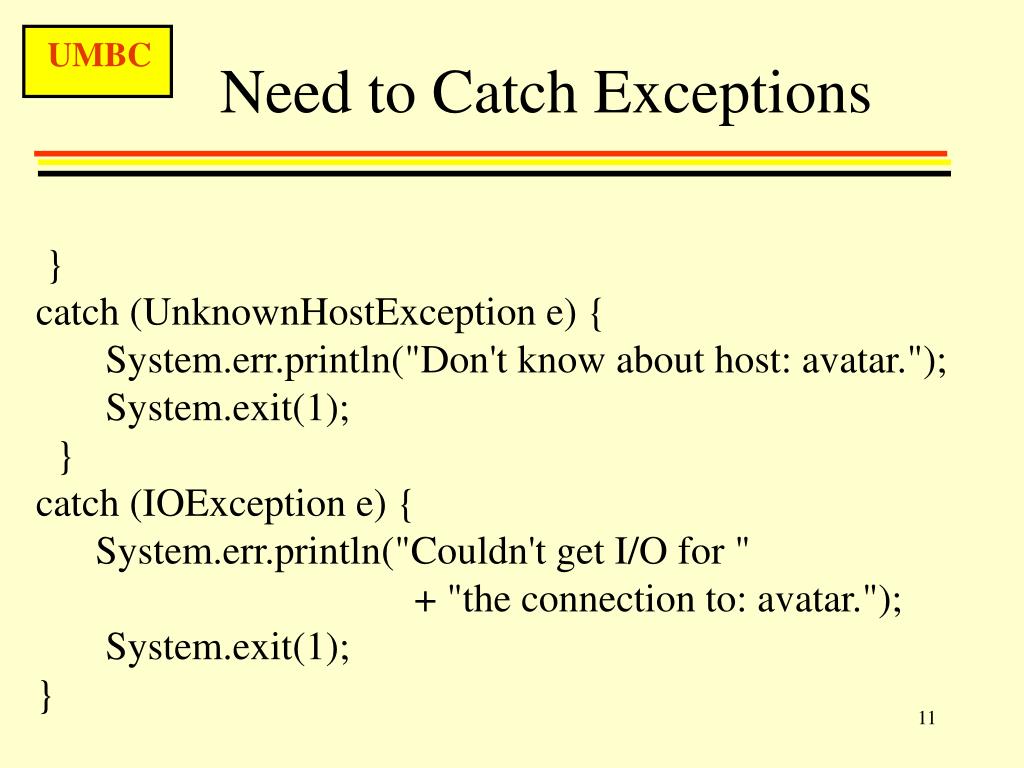 UMBC

Need to Catch Exceptions

}
catch (UnknownHostException e) {
System.err.println("Don't know about host: avatar.");
System.exit(1);
}
catch (IOException e) {
System.err.println("Couldn't get I/O for "
+ "the connection to: avatar.");
System.exit(1);
}

11